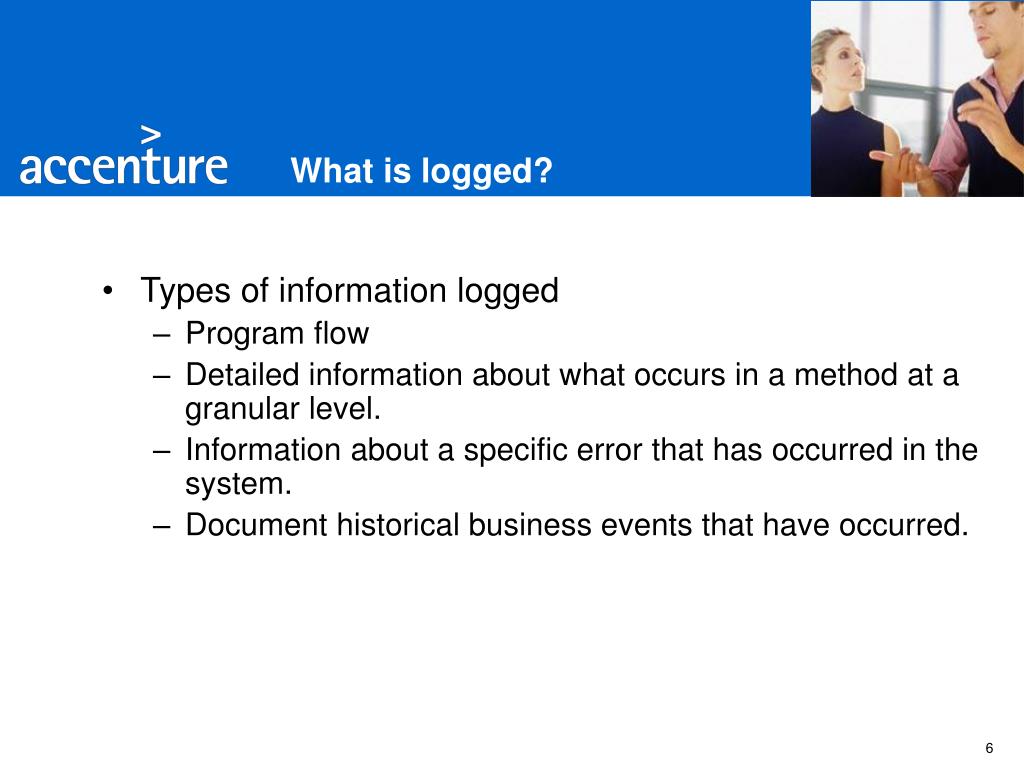 accenture

What is logged?

• Types of information logged
– Program flow
– Detailed information about what occurs in a method at a granular level.
– Information about a specific error that has occurred in the system.
– Document historical business events that have occurred.

6